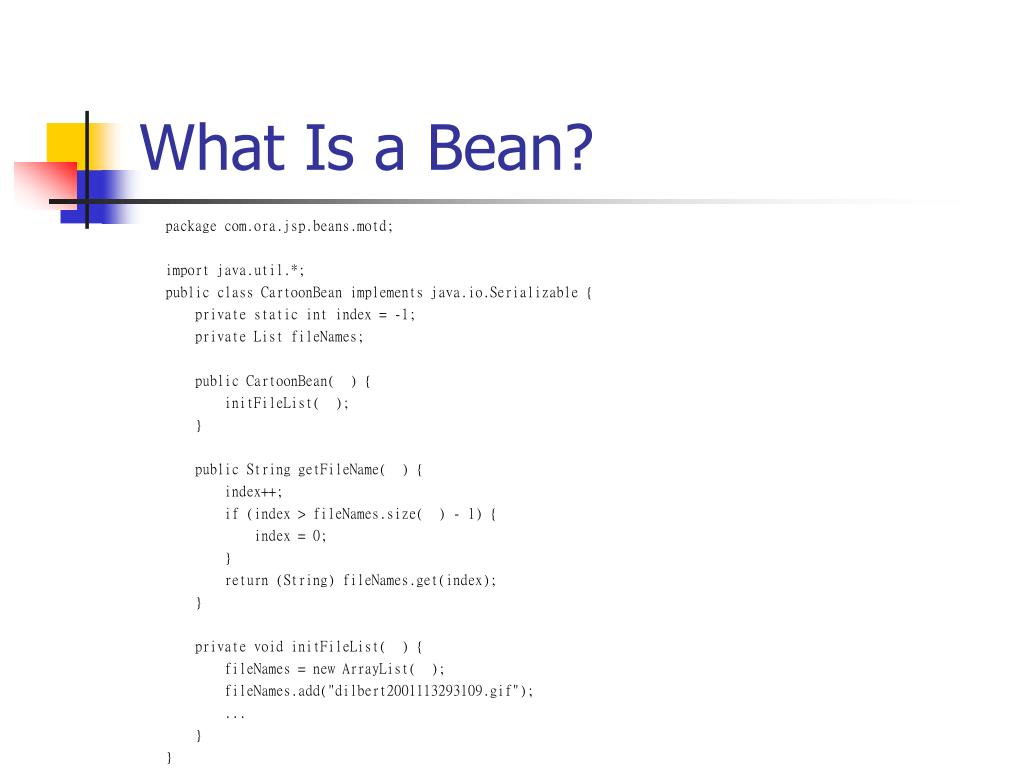 What Is a Bean?

package com.ora.jsp.beans.motd;

import java.util.*;
public class CartoonBean implements java.io.Serializable {
    private static int index = -1;
    private List fileNames;

    public CartoonBean( ) {
        initFileList( );
    }

    public String getFileName( ) {
        index++;
        if (index > fileNames.size( ) - 1) {
            index = 0;
        }
        return (String) fileNames.get(index);
    }

    private void initFileList( ) {
        fileNames = new ArrayList( );
        fileNames.add("dilbert2001113293109.gif");
        ...
    }
}